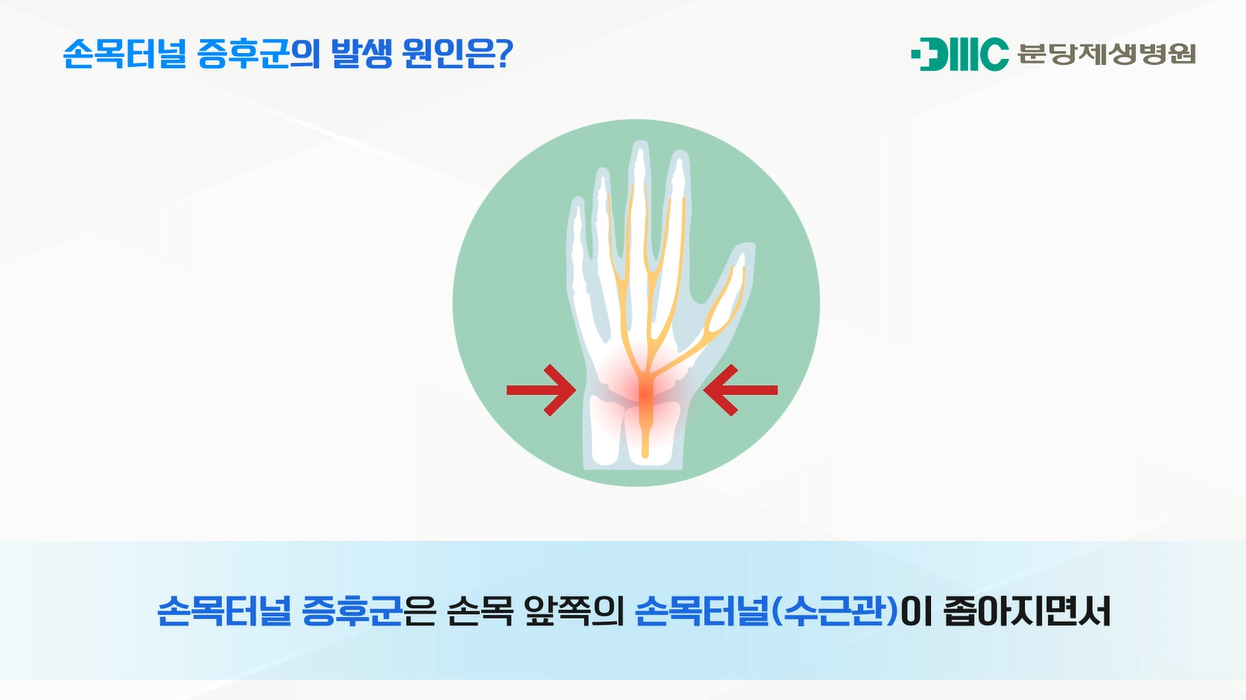 손목터널 증후군의 발생 원인은?

DMC 분당제생병원

손목터널 증후군은 손목 앞쪽의 손목터널(수근관)이 좁아지면서